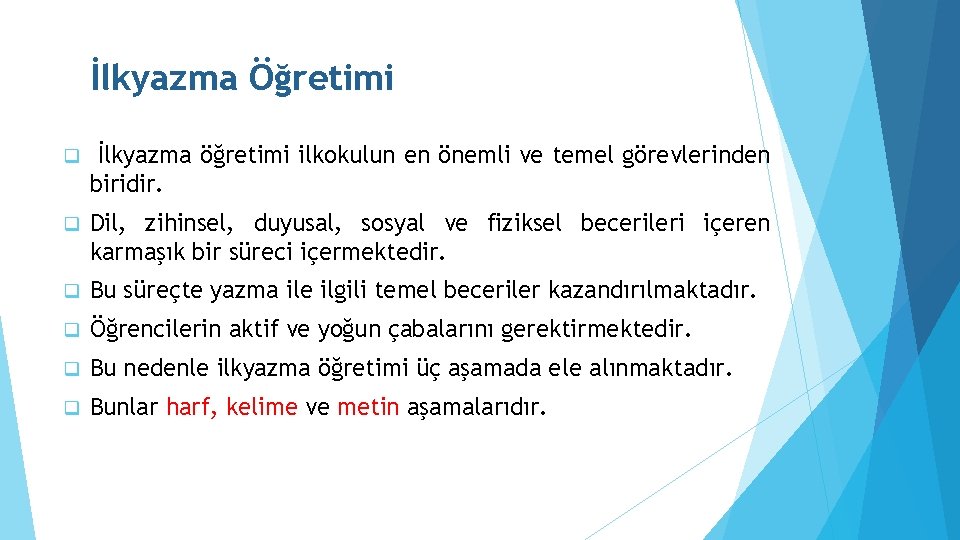 İlkyazma Öğretimi

İlkyazma öğretimi ilkokulun en önemli ve temel görevlerinden biridir.

Dil, zihinsel, duyusal, sosyal ve fiziksel becerileri içeren karmaşık bir süreci içermektedir.

Bu süreçte yazma ile ilgili temel beceriler kazandırılmaktadır.

Öğrencilerin aktif ve yoğun çabalarını gerektirmektedir.

Bu nedenle ilkyazma öğretimi üç aşamada ele alınmaktadır.

Bunlar harf, kelime ve metin aşamalarıdır.